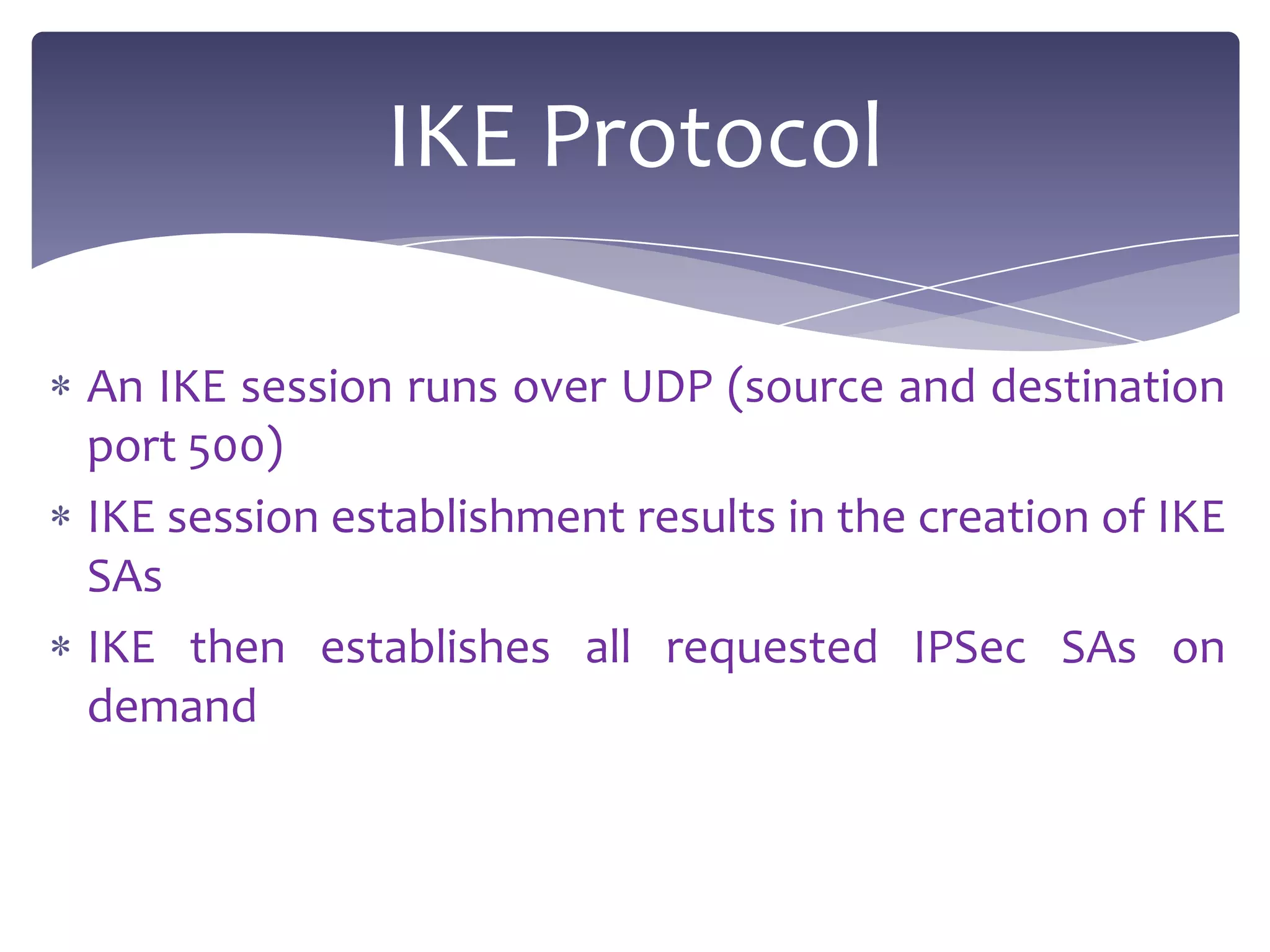 IKE Protocol

* An IKE session runs over UDP (source and destination port 500)
* IKE session establishment results in the creation of IKE SAs
* IKE then establishes all requested IPSec SAs on demand